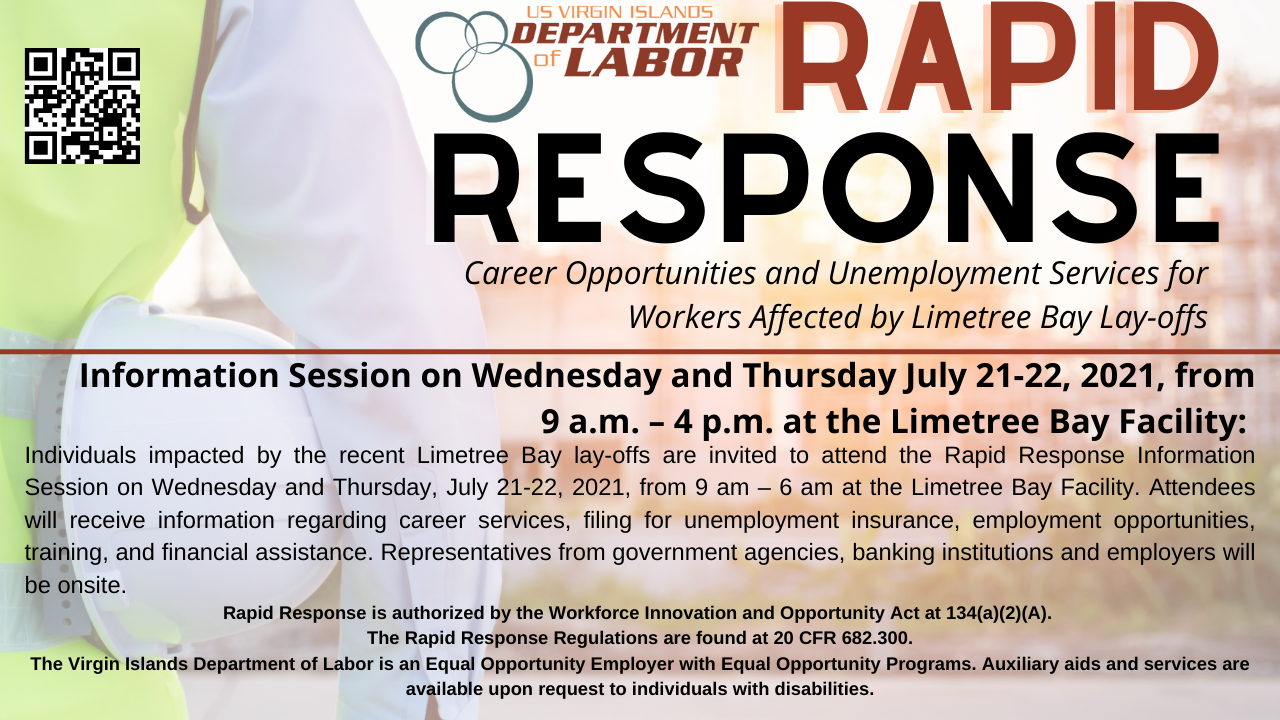 US VIRGIN ISLANDS
DEPARTMENT of LABOR

RAPID RESPONSE

Career Opportunities and Unemployment Services for Workers Affected by Limetree Bay Lay-offs

Information Session on Wednesday and Thursday July 21-22, 2021, from 9 a.m. – 4 p.m. at the Limetree Bay Facility:

Individuals impacted by the recent Limetree Bay lay-offs are invited to attend the Rapid Response Information Session on Wednesday and Thursday, July 21-22, 2021, from 9 am – 6 am at the Limetree Bay Facility. Attendees will receive information regarding career services, filing for unemployment insurance, employment opportunities, training, and financial assistance. Representatives from government agencies, banking institutions and employers will be onsite.

Rapid Response is authorized by the Workforce Innovation and Opportunity Act at 134(a)(2)(A).
The Rapid Response Regulations are found at 20 CFR 682.300.
The Virgin Islands Department of Labor is an Equal Opportunity Employer with Equal Opportunity Programs. Auxiliary aids and services are available upon request to individuals with disabilities.